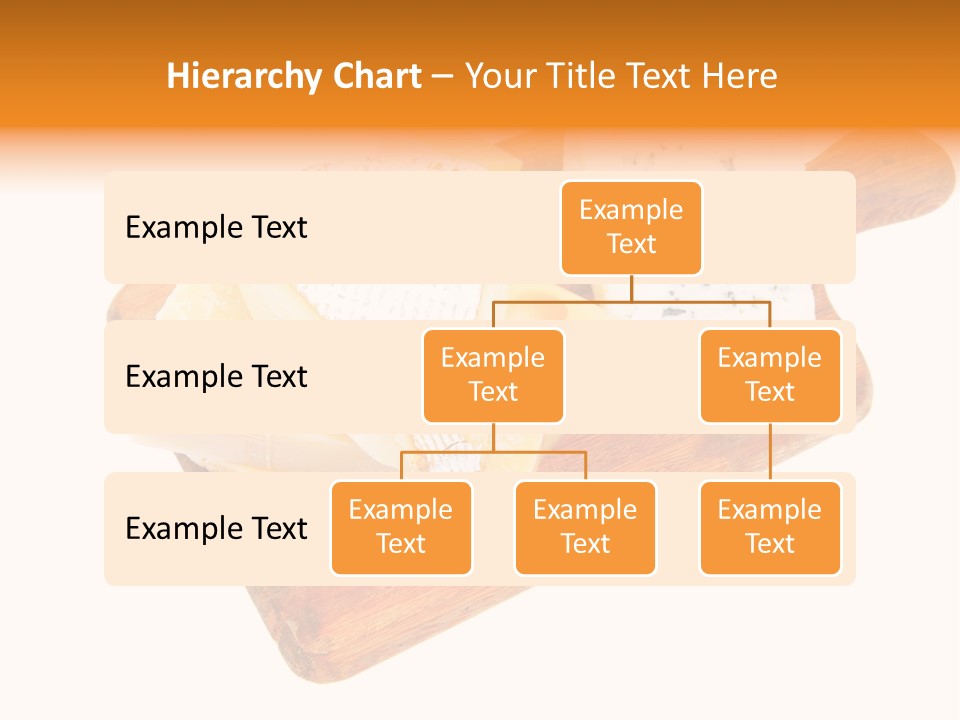 Hierarchy Chart – Your Title Text Here

Example Text

Example Text

Example Text

Example Text

Example Text

Example Text

Example Text

Example Text

Example Text